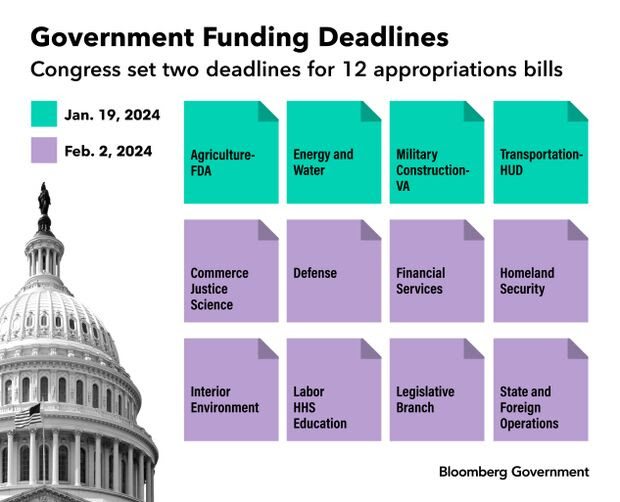 Government Funding Deadlines

Congress set two deadlines for 12 appropriations bills

Jan. 19, 2024

Feb. 2, 2024

Agriculture-FDA

Energy and Water

Military Construction-VA

Transportation-HUD

Commerce Justice Science

Defense

Financial Services

Homeland Security

Interior Environment

Labor HHS Education

Legislative Branch

State and Foreign Operations

Bloomberg Government